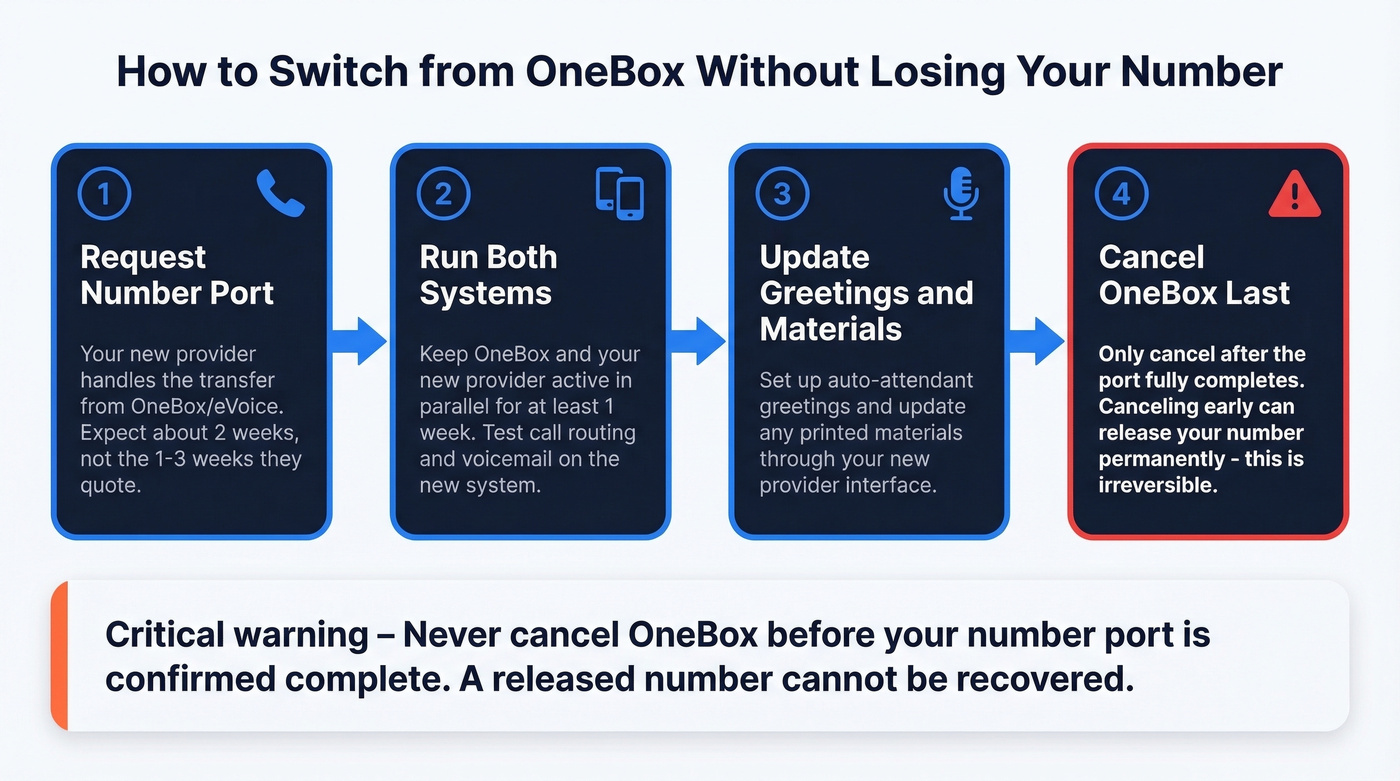 How to Switch from OneBox Without Losing Your Number

1

Request Number Port

Your new provider handles the transfer from OneBox/eVoice. Expect about 2 weeks, not the 1-3 weeks they quote.

2

Run Both Systems

Keep OneBox and your new provider active in parallel for at least 1 week. Test call routing and voicemail on the new system.

3

Update Greetings and Materials

Set up auto-attendant greetings and update any printed materials through your new provider interface.

4

Cancel OneBox Last

Only cancel after the port fully completes. Canceling early can release your number permanently - this is irreversible.

Critical warning – Never cancel OneBox before your number port is confirmed complete. A released number cannot be recovered.